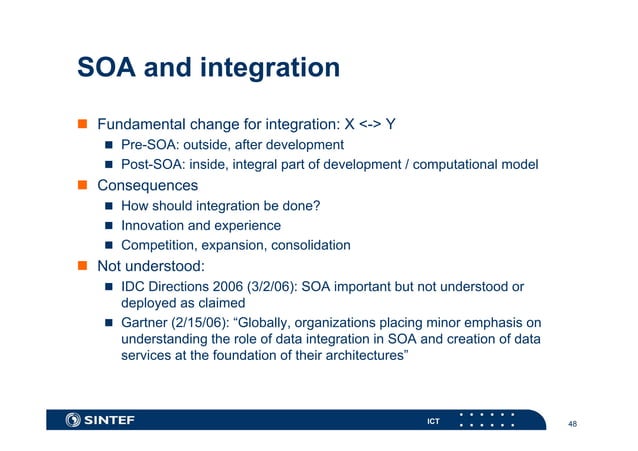 SOA and integration

Fundamental change for integration: X <-> Y
Pre-SOA: outside, after development
Post-SOA: inside, integral part of development / computational model
Consequences
How should integration be done?
Innovation and experience
Competition, expansion, consolidation
Not understood:
IDC Directions 2006 (3/2/06): SOA important but not understood or deployed as claimed
Gartner (2/15/06): “Globally, organizations placing minor emphasis on understanding the role of data integration in SOA and creation of data services at the foundation of their architectures”

SINTEF
ICT
48